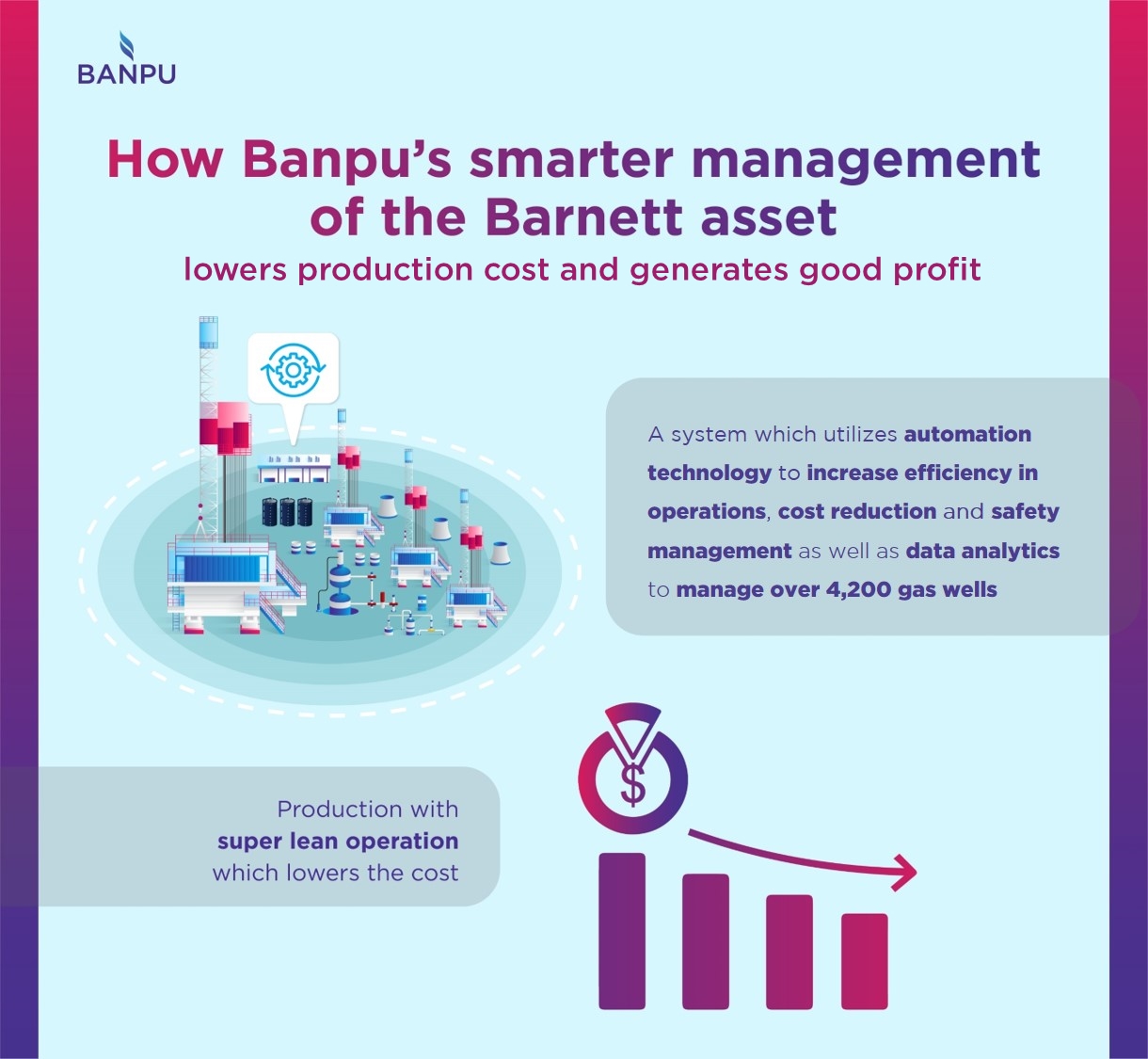 BANPU

How Banpu's smarter management of the Barnett asset
lowers production cost and generates good profit

A system which utilizes automation technology to increase efficiency in operations, cost reduction and safety management as well as data analytics to manage over 4,200 gas wells

Production with super lean operation which lowers the cost

$